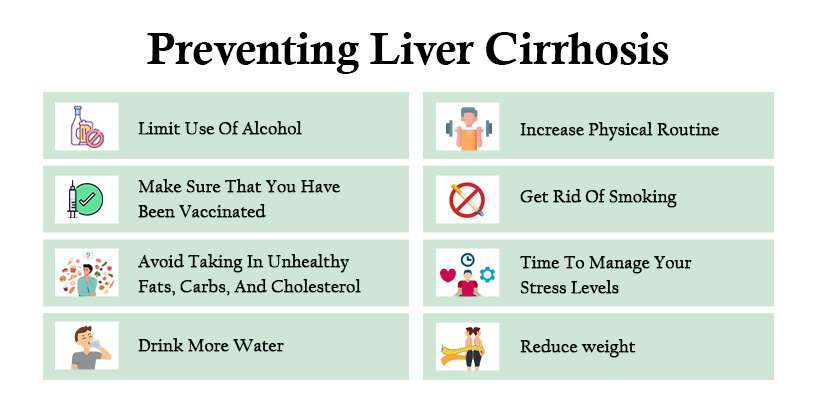 Preventing Liver Cirrhosis

Limit Use Of Alcohol

Make Sure That You Have Been Vaccinated

Avoid Taking In Unhealthy Fats, Carbs, And Cholesterol

Drink More Water

Increase Physical Routine

Get Rid Of Smoking

Time To Manage Your Stress Levels

Reduce weight